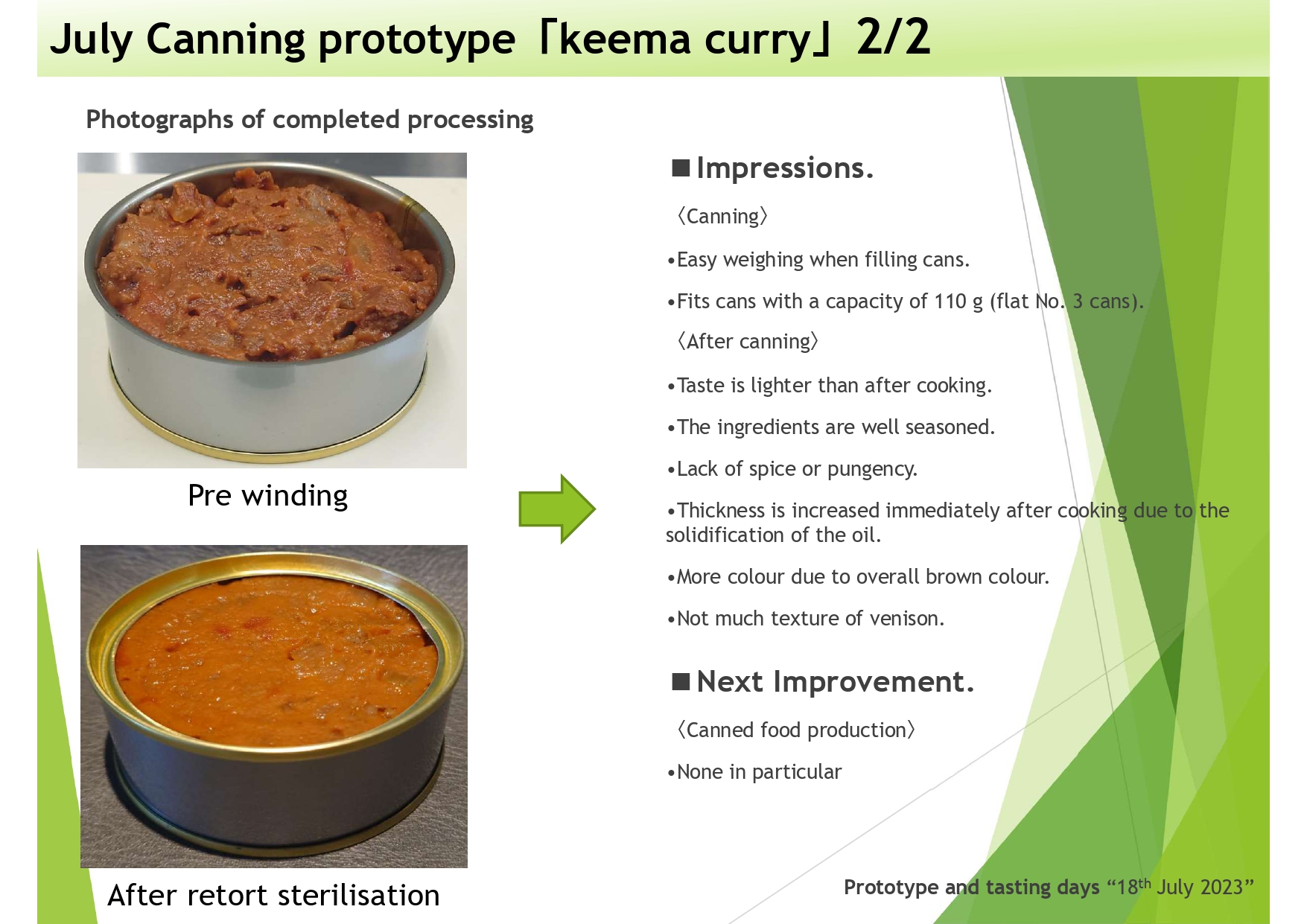 July Canning prototype「keema curry」2/2

Photographs of completed processing

Pre winding

After retort sterilisation

■Impressions.

〈Canning〉

•Easy weighing when filling cans.

•Fits cans with a capacity of 110 g (flat No. 3 cans).

〈After canning〉

•Taste is lighter than after cooking.

•The ingredients are well seasoned.

•Lack of spice or pungency.

•Thickness is increased immediately after cooking due to the solidification of the oil.

•More colour due to overall brown colour.

•Not much texture of venison.

■Next Improvement.

〈Canned food production〉

•None in particular

Prototype and tasting days “18$^{th}$ July 2023”